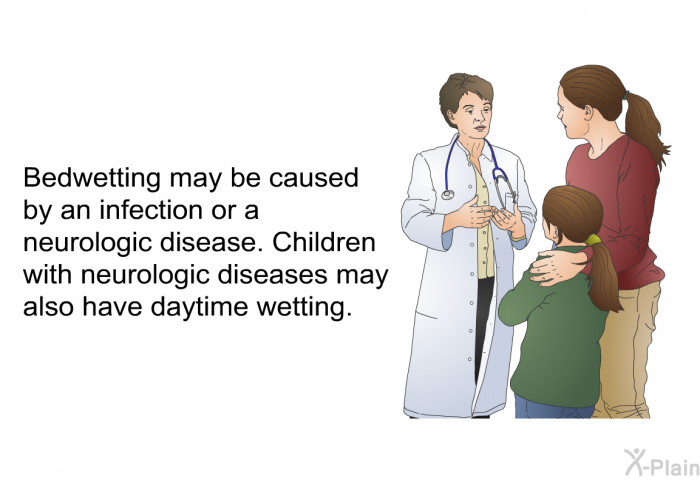 Bedwetting may be caused by an infection or a neurologic disease. Children with neurologic diseases may also have daytime wetting.

X-Plain